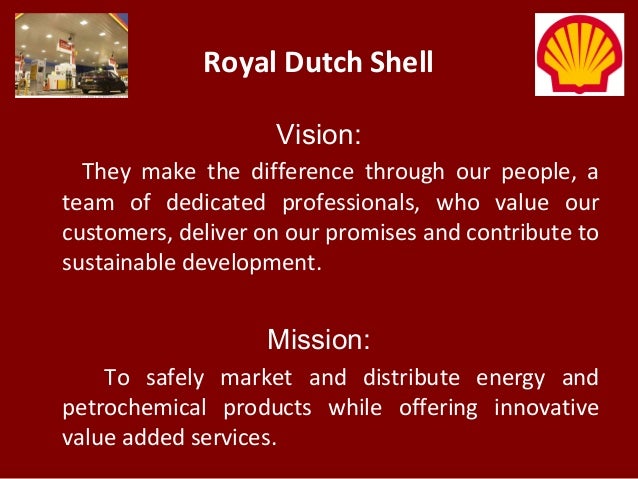 Royal Dutch Shell

Vision:

They make the difference through our people, a team of dedicated professionals, who value our customers, deliver on our promises and contribute to sustainable development.

Mission:

To safely market and distribute energy and petrochemical products while offering innovative value added services.